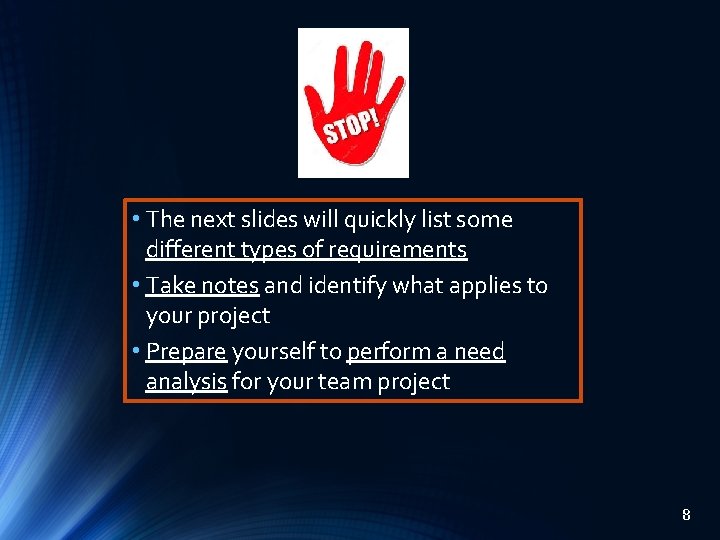 STOP!

• The next slides will quickly list some different types of requirements
• Take notes and identify what applies to your project
• Prepare yourself to perform a need analysis for your team project

8